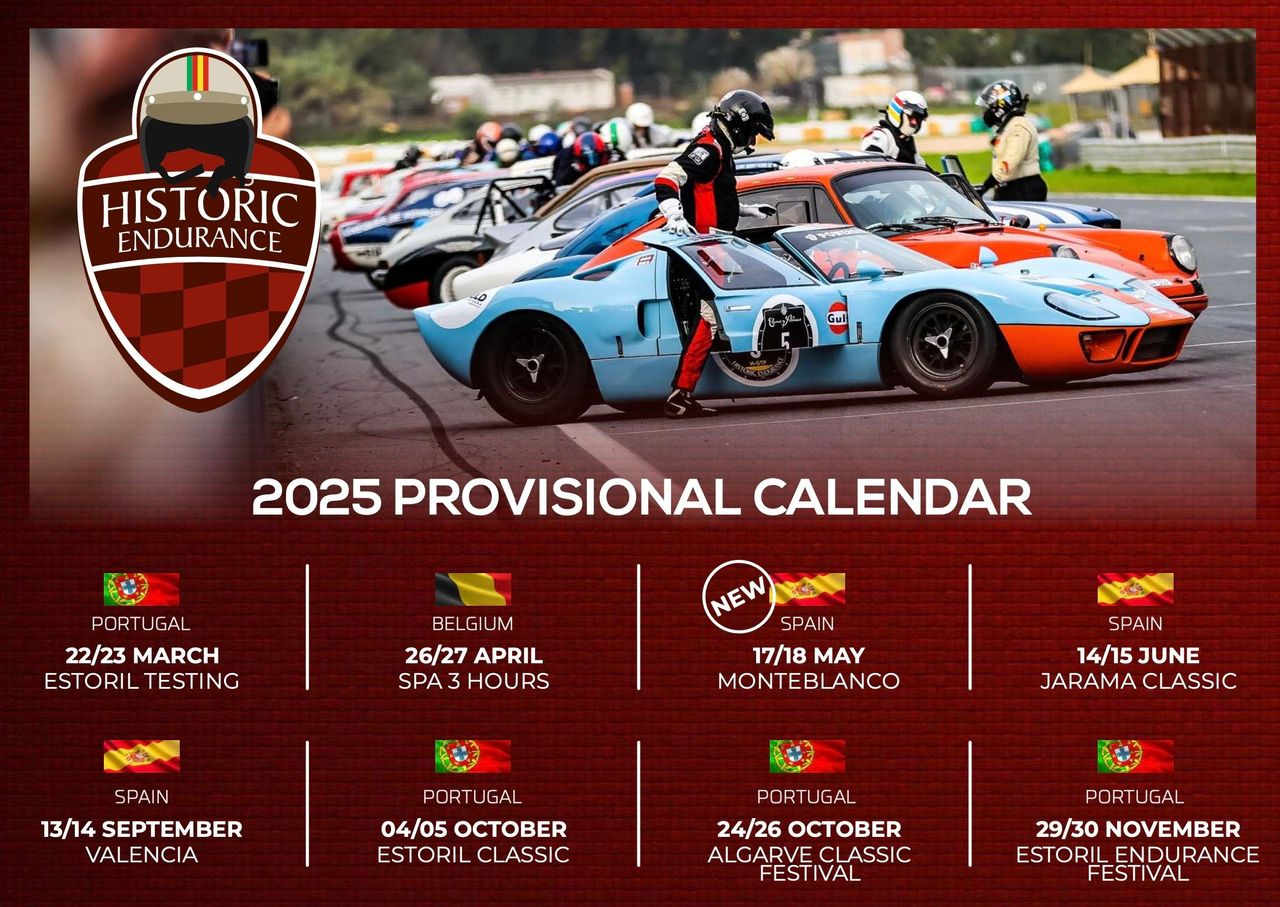 HISTORIC ENDURANCE

Gulf

5

HISTORIC ENDURANCE

2025 PROVISIONAL CALENDAR

PORTUGAL
22/23 MARCH
ESTORIL TESTING

BELGIUM
26/27 APRIL
SPA 3 HOURS

NEW
SPAIN
17/18 MAY
MONTEBLANCO

SPAIN
14/15 JUNE
JARAMA CLASSIC

SPAIN
13/14 SEPTEMBER
VALENCIA

PORTUGAL
04/05 OCTOBER
ESTORIL CLASSIC

PORTUGAL
24/26 OCTOBER
ALGARVE CLASSIC FESTIVAL

PORTUGAL
29/30 NOVEMBER
ESTORIL ENDURANCE FESTIVAL